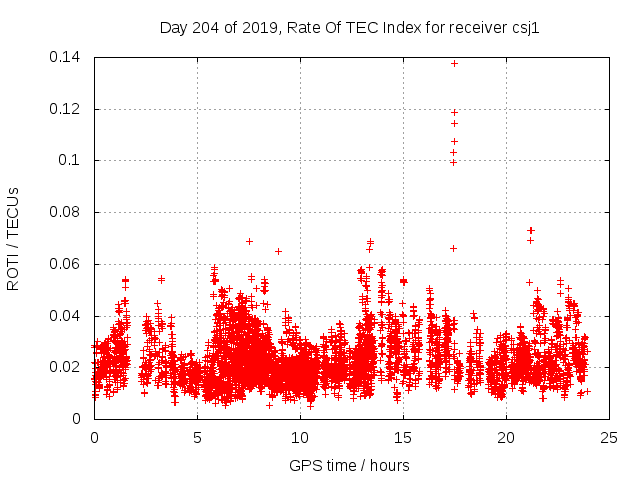 Day 204 of 2019, Rate Of TEC Index for receiver csj1

ROTI / TECUs

0.14
0.12
0.1
0.08
0.06
0.04
0.02
0

0 5 10 15 20 25

GPS time / hours